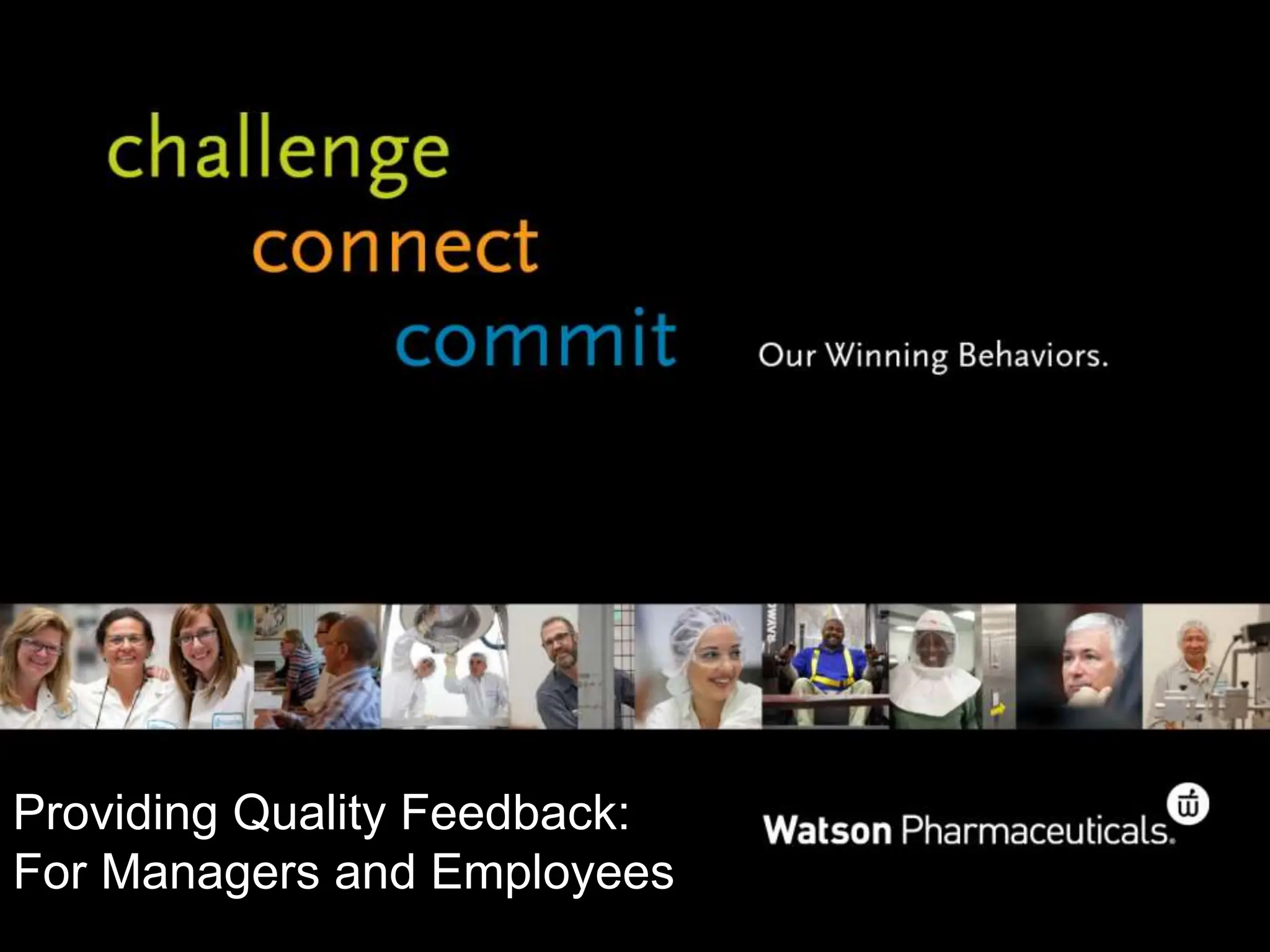 challenge
connect
commit

Our Winning Behaviors.

Providing Quality Feedback:
For Managers and Employees

Watson Pharmaceuticals.